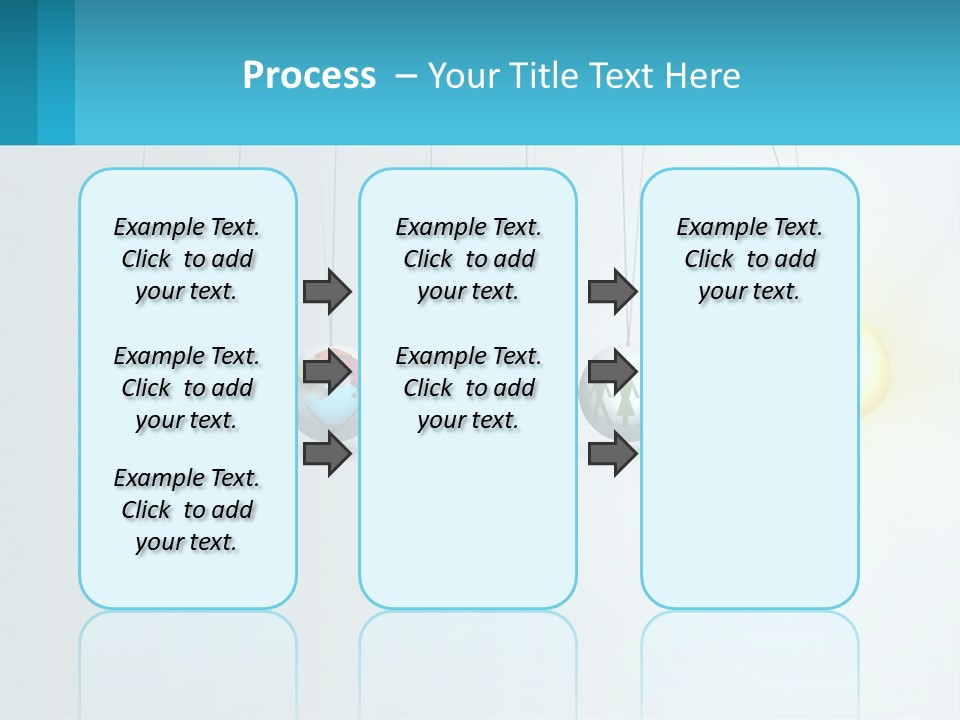 Process – Your Title Text Here

Example Text. Click to add your text.

Example Text. Click to add your text.

Example Text. Click to add your text.

Example Text. Click to add your text.

Example Text. Click to add your text.

Example Text. Click to add your text.